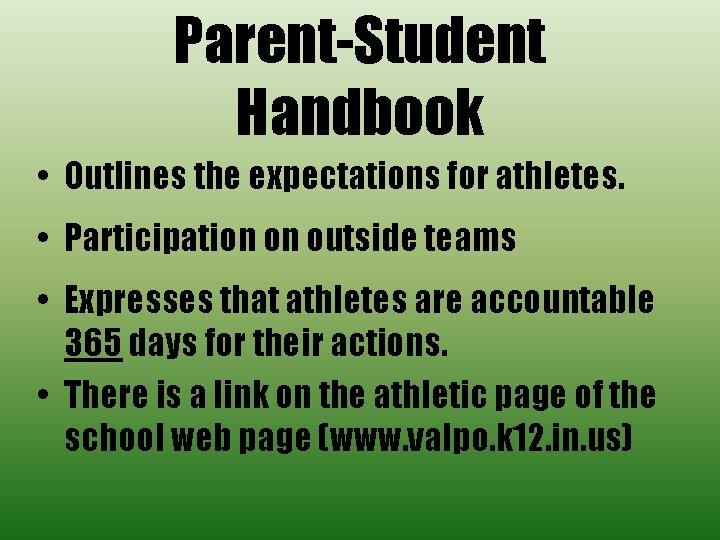 Parent-Student Handbook

• Outlines the expectations for athletes.

• Participation on outside teams

• Expresses that athletes are accountable 365 days for their actions.

• There is a link on the athletic page of the school web page (www.valpo.k12.in.us)